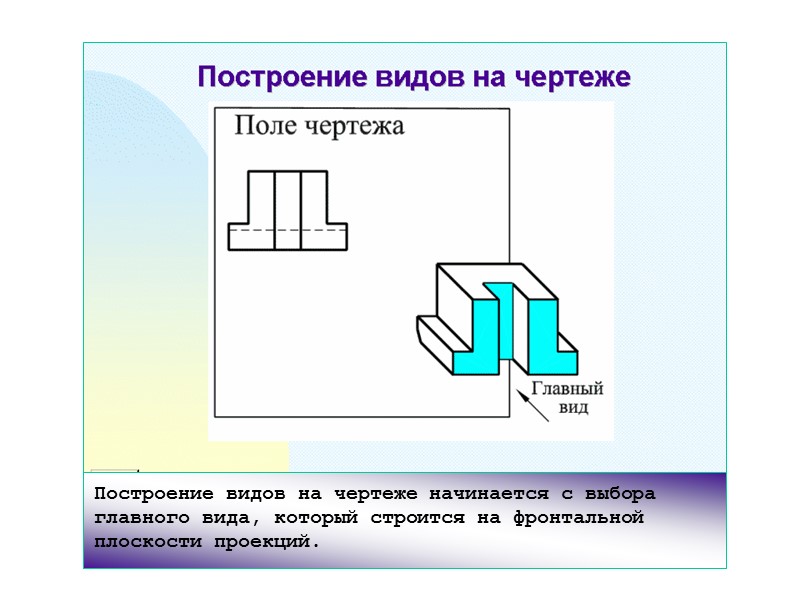 Построение видов на чертеже

Поле чертежа

Главный вид

Построение видов на чертеже начинается с выбора главного вида, который строится на фронтальной плоскости проекций.